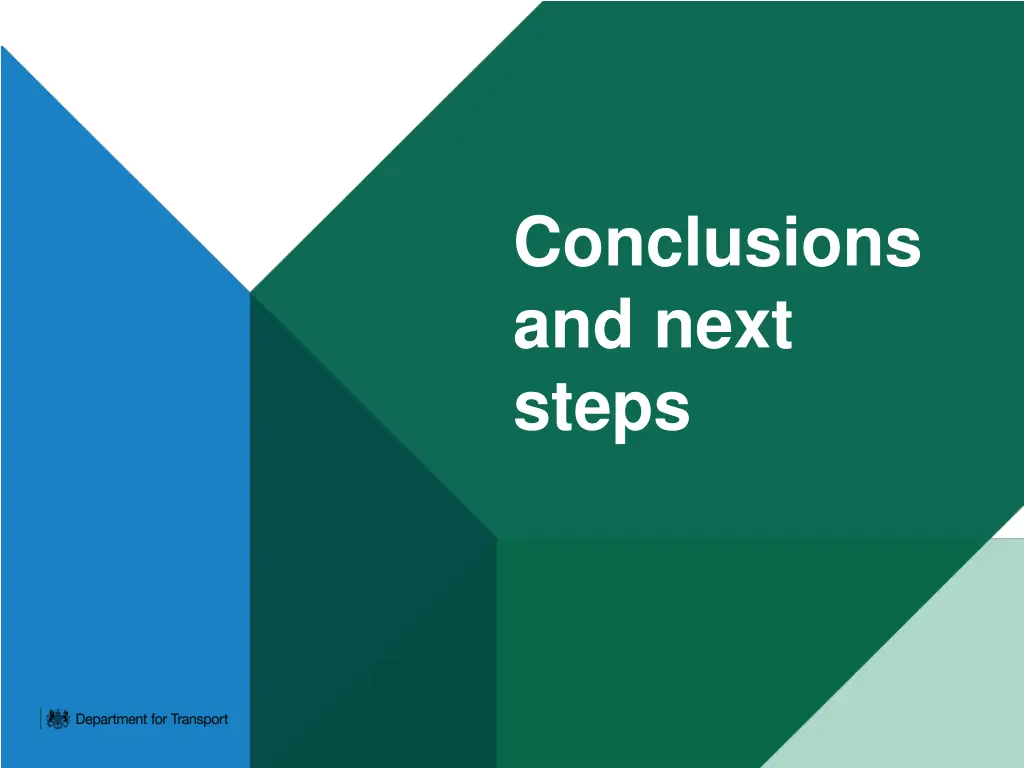 Conclusions and next steps

Department for Transport